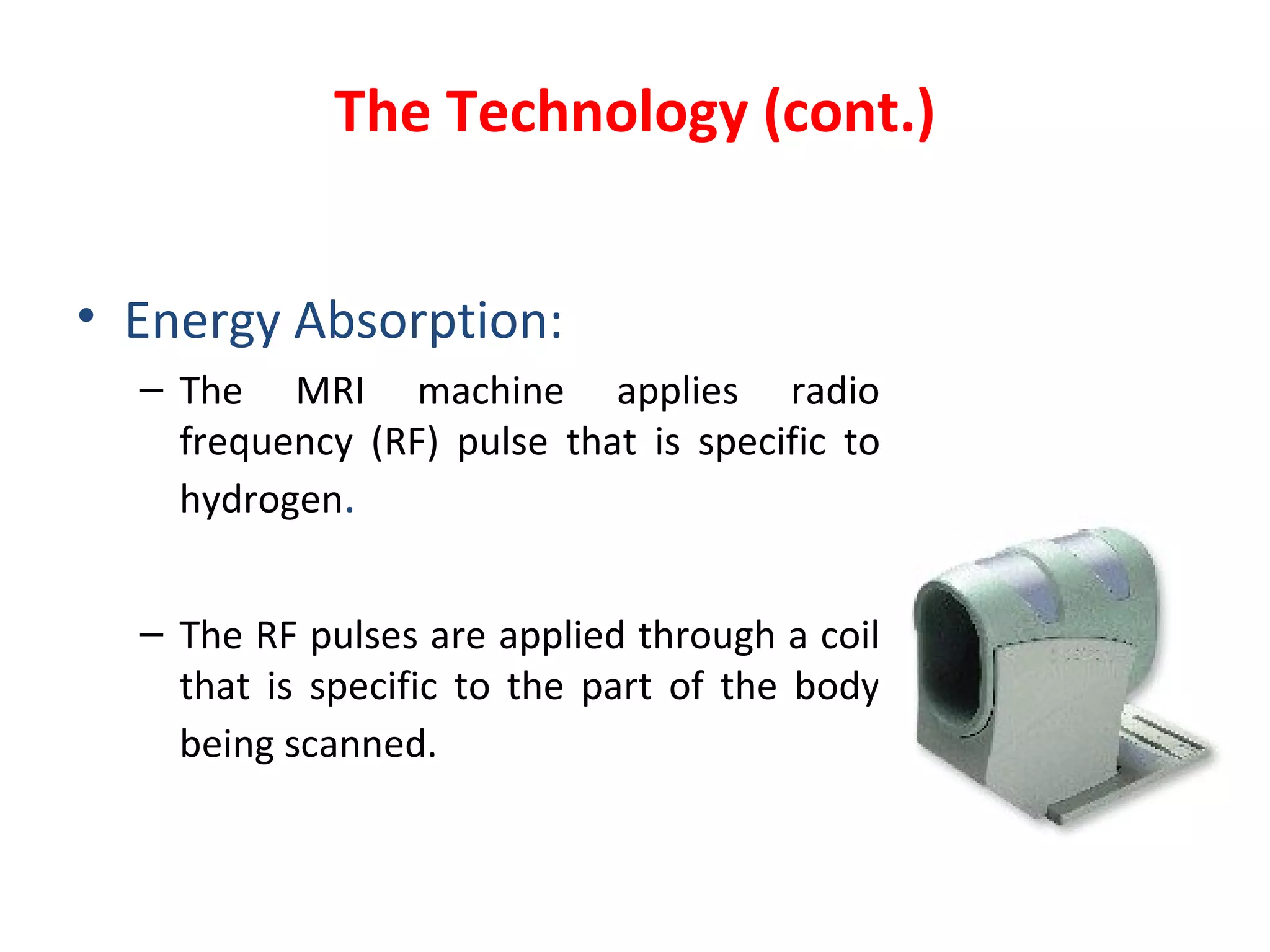 The Technology (cont.)

• Energy Absorption:

– The MRI machine applies radio frequency (RF) pulse that is specific to hydrogen.

– The RF pulses are applied through a coil that is specific to the part of the body being scanned.